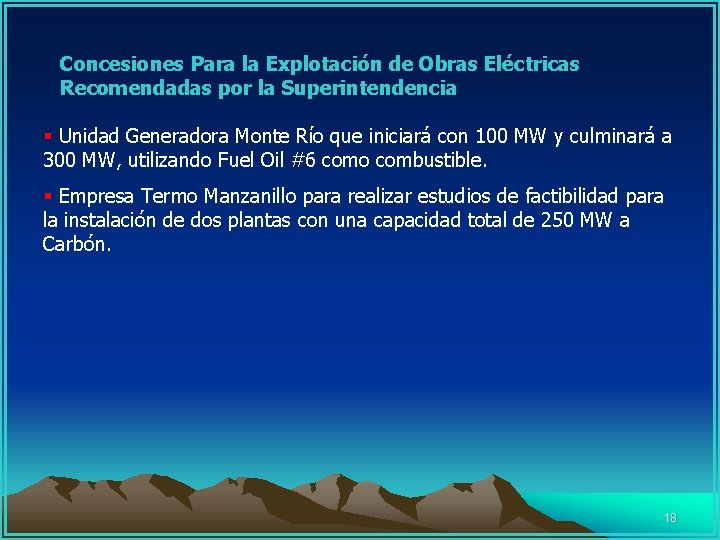 Concesiones Para la Explotación de Obras Eléctricas Recomendadas por la Superintendencia

▪ Unidad Generadora Monte Río que iniciará con 100 MW y culminará a 300 MW, utilizando Fuel Oil #6 como combustible.

▪ Empresa Termo Manzanillo para realizar estudios de factibilidad para la instalación de dos plantas con una capacidad total de 250 MW a Carbón.

18